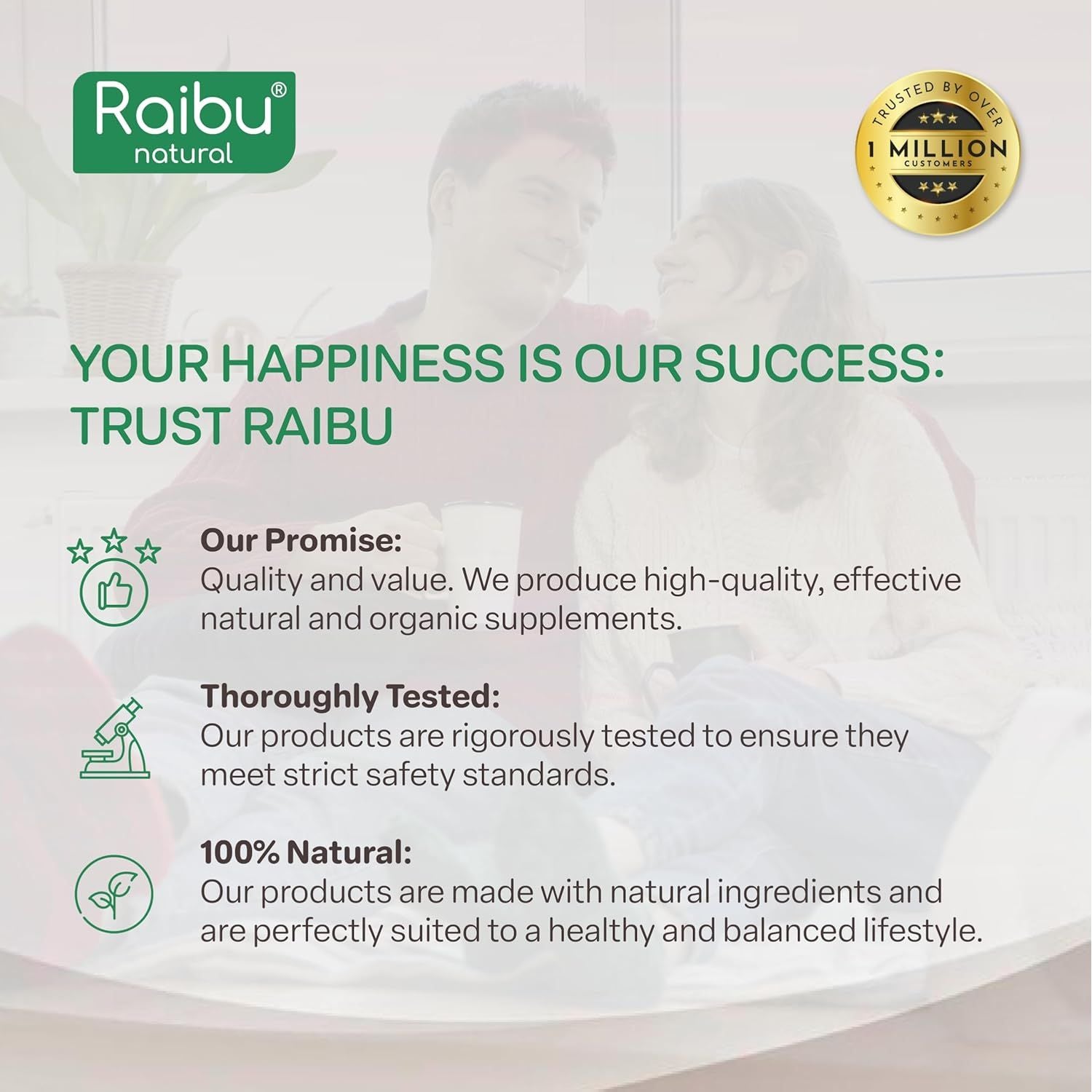 Raibu® natural

TRUSTED BY OVER 1 MILLION CUSTOMERS

YOUR HAPPINESS IS OUR SUCCESS: TRUST RAIBU

Our Promise:
Quality and value. We produce high-quality, effective natural and organic supplements.

Thoroughly Tested:
Our products are rigorously tested to ensure they meet strict safety standards.

100% Natural:
Our products are made with natural ingredients and are perfectly suited to a healthy and balanced lifestyle.